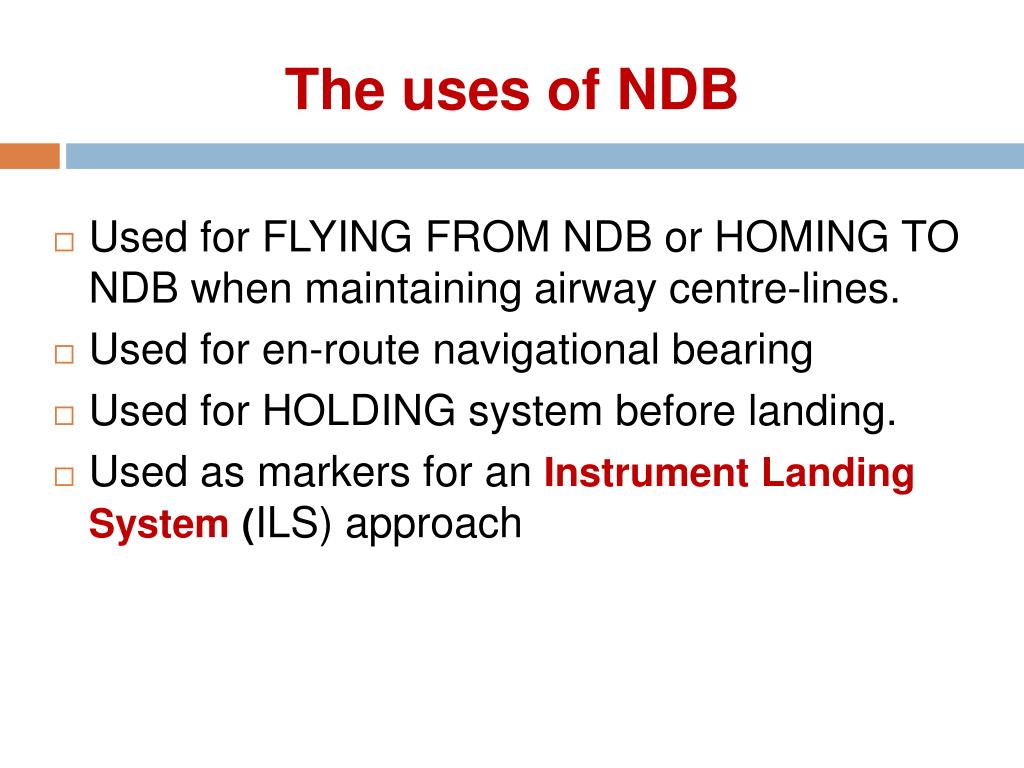 The uses of NDB

□ Used for FLYING FROM NDB or HOMING TO NDB when maintaining airway centre-lines.
□ Used for en-route navigational bearing
□ Used for HOLDING system before landing.
□ Used as markers for an Instrument Landing System (ILS) approach